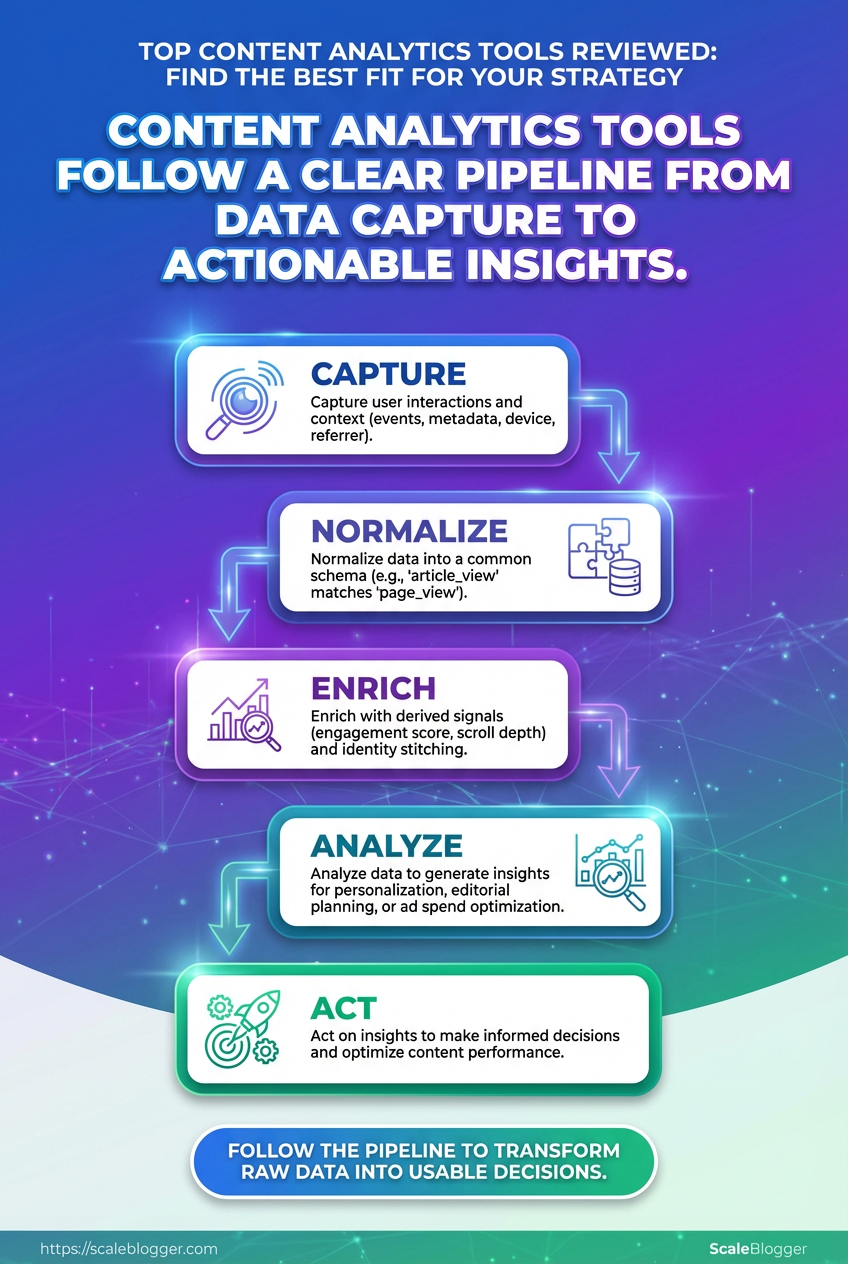 TOP CONTENT ANALYTICS TOOLS REVIEWED: FIND THE BEST FIT FOR YOUR STRATEGY

CONTENT ANALYTICS TOOLS FOLLOW A CLEAR PIPELINE FROM DATA CAPTURE TO ACTIONABLE INSIGHTS.

CAPTURE
Capture user interactions and context (events, metadata, device, referrer).

NORMALIZE
Normalize data into a common schema (e.g., 'article_view' matches 'page_view').

ENRICH
Enrich with derived signals (engagement score, scroll depth) and identity stitching.

ANALYZE
Analyze data to generate insights for personalization, editorial planning, or ad spend optimization.

ACT
Act on insights to make informed decisions and optimize content performance.

FOLLOW THE PIPELINE TO TRANSFORM RAW DATA INTO USABLE DECISIONS.

https://scaleblogger.com

ScaleBlogger